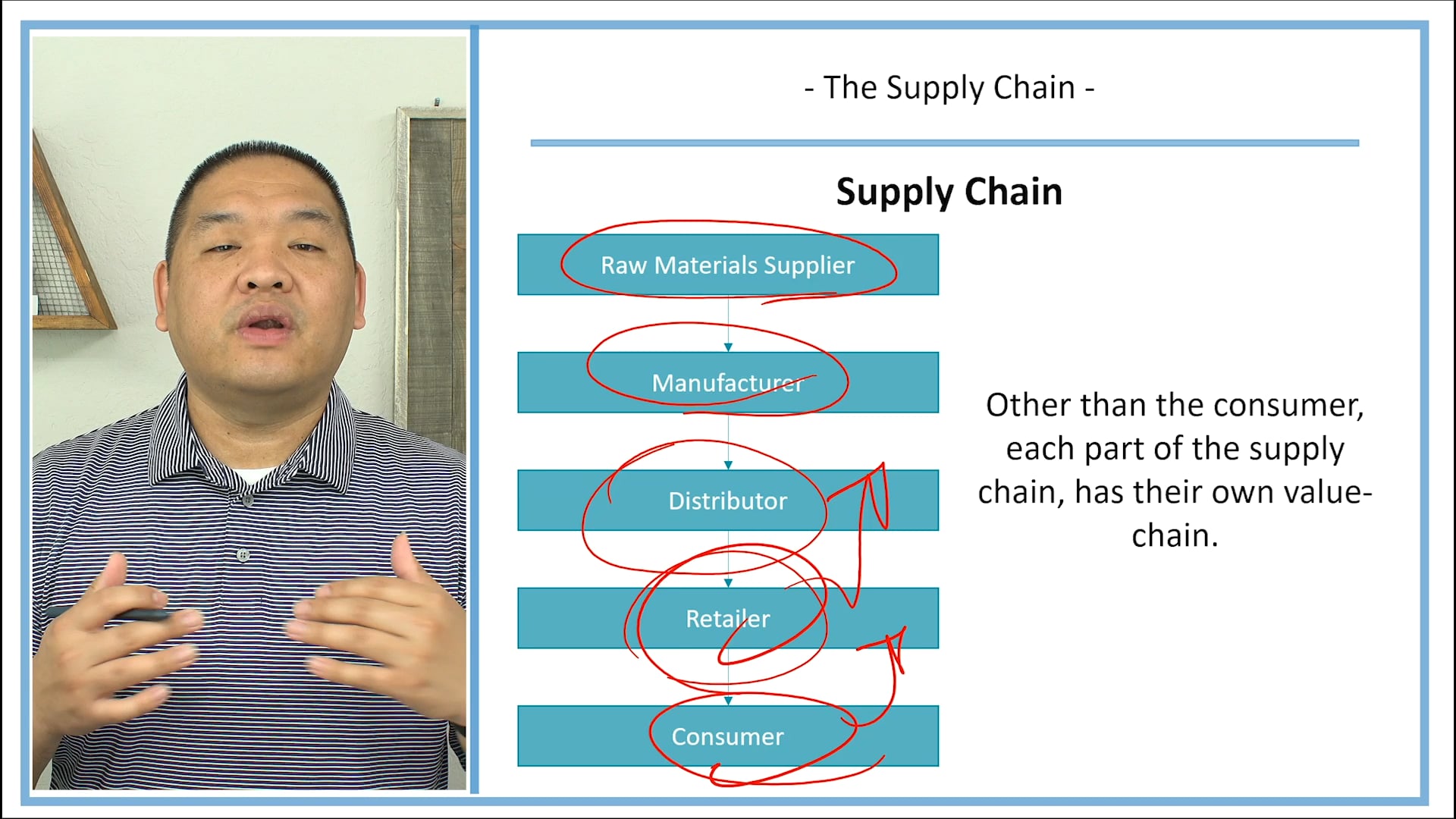 - The Supply Chain -

Supply Chain

Raw Materials Supplier

Manufacturer

Distributor

Retailer

Consumer

Other than the consumer, each part of the supply chain, has their own value-chain.